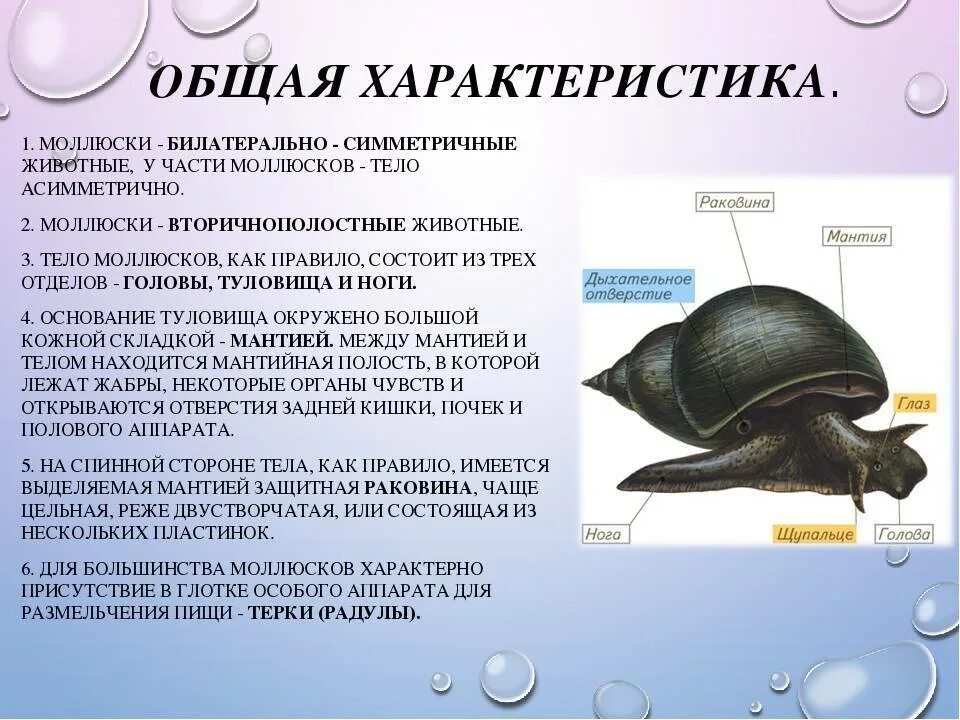 ОБЩАЯ ХАРАКТЕРИСТИКА.

1. МОЛЛЮСКИ - БИЛАТЕРАЛЬНО - СИММЕТРИЧНЫЕ ЖИВОТНЫЕ, У ЧАСТИ МОЛЛЮСКОВ - ТЕЛО АСИММЕТРИЧНО.

2. МОЛЛЮСКИ - ВТОРИЧНОПОЛОСТНЫЕ ЖИВОТНЫЕ.

3. ТЕЛО МОЛЛЮСКОВ, КАК ПРАВИЛО, СОСТОИТ ИЗ ТРЕХ ОТДЕЛОВ - ГОЛОВЫ, ТУЛОВИЩА И НОГИ.

4. ОСНОВАНИЕ ТУЛОВИЩА ОКРУЖЕНО БОЛЬШОЙ КОЖНОЙ СКЛАДКОЙ - МАНТИЕЙ. МЕЖДУ МАНТИЕЙ И ТЕЛОМ НАХОДИТСЯ МАНТИЙНАЯ ПОЛОСТЬ, В КОТОРОЙ ЛЕЖАТ ЖАБРЫ, НЕКОТОРЫЕ ОРГАНЫ ЧУВСТВ И ОТКРЫВАЮТСЯ ОТВЕРСТИЯ ЗАДНЕЙ КИШКИ, ПОЧЕК И ПОЛОВОГО АППАРАТА.

5. НА СПИННОЙ СТОРОНЕ ТЕЛА, КАК ПРАВИЛО, ИМЕЕТСЯ ВЫДЕЛЯЕМАЯ МАНТИЕЙ ЗАЩИТНАЯ РАКОВИНА, ЧАЩЕ ЦЕЛЬНАЯ, РЕЖЕ ДВУСТВОРЧАТАЯ, ИЛИ СОСТОЯЩАЯ ИЗ НЕСКОЛЬКИХ ПЛАСТИНОК.

6. ДЛЯ БОЛЬШИНСТВА МОЛЛЮСКОВ ХАРАКТЕРНО ПРИСУТСТВИЕ В ГЛОТКЕ ОСОБОГО АППАРАТА ДЛЯ РАЗМЕЛЬЧЕНИЯ ПИЩИ - ТЕРКИ (РАДУЛЫ).

Раковина
Мантия
Дыхательное отверстие
Глаз
Нога
Щупальце
Голова